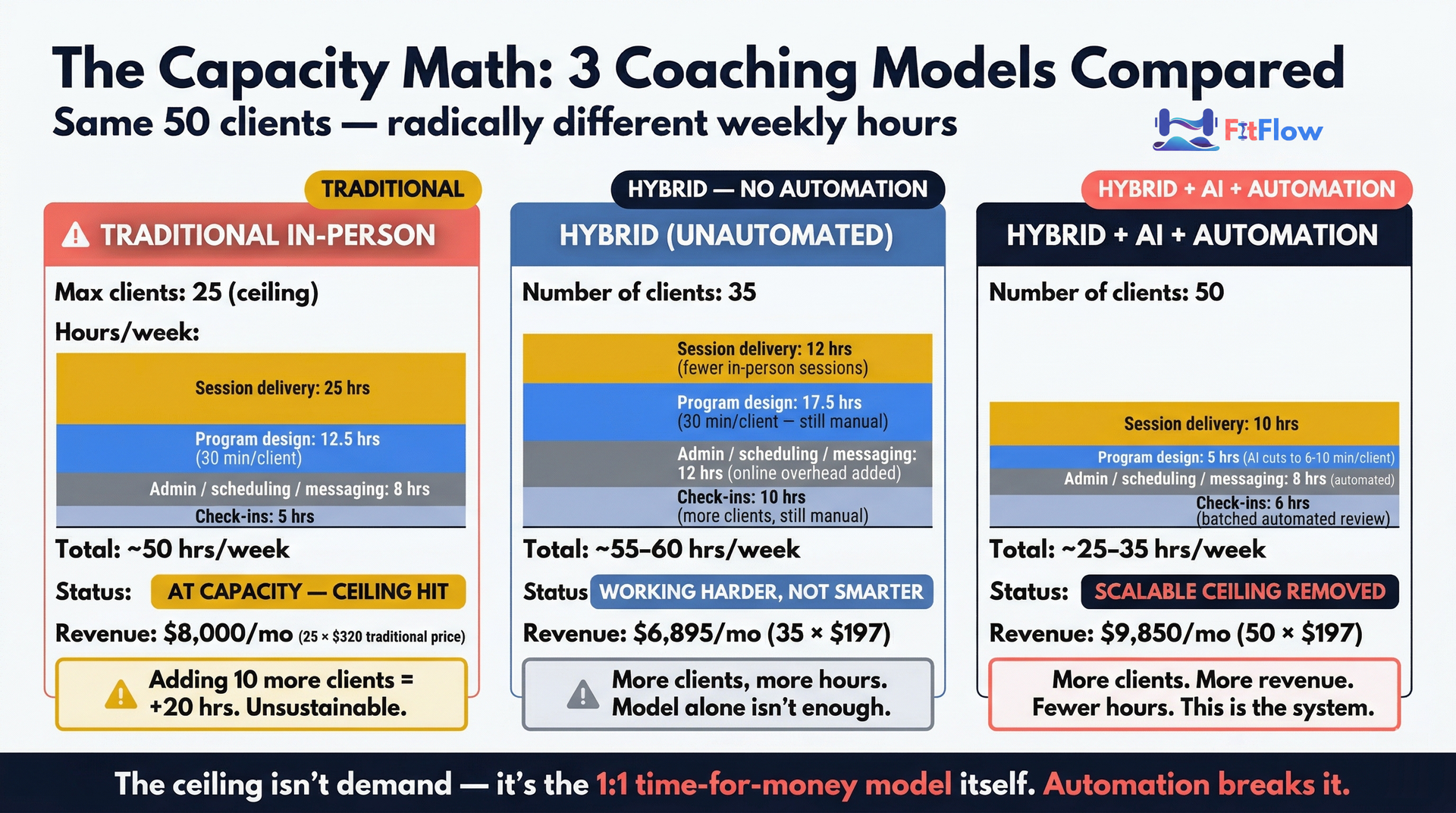 The Capacity Math: 3 Coaching Models Compared

Same 50 clients — radically different weekly hours

FitFlow

TRADITIONAL

TRADITIONAL IN-PERSON

Max clients: 25 (ceiling)

Hours/week:

Session delivery: 25 hrs

Program design: 12.5 hrs (30 min/client)

Admin / scheduling / messaging: 8 hrs

Check-ins: 5 hrs

Total: ~50 hrs/week

Status: AT CAPACITY — CEILING HIT

Revenue: $8,000/mo (25 × $320 traditional price)

Adding 10 more clients = +20 hrs. Unsustainable.

HYBRID — NO AUTOMATION

HYBRID (UNAUTOMATED)

Number of clients: 35

Session delivery: 12 hrs (fewer in-person sessions)

Program design: 17.5 hrs (30 min/client — still manual)

Admin / scheduling / messaging: 12 hrs (online overhead added)

Check-ins: 10 hrs (more clients, still manual)

Total: ~55–60 hrs/week

Status WORKING HARDER, NOT SMARTER

Revenue: $6,895/mo (35 × $197)

More clients, more hours. Model alone isn't enough.

HYBRID + AI + AUTOMATION

HYBRID + AI + AUTOMATION

Number of clients: 50

Session delivery: 10 hrs

Program design: 5 hrs (AI cuts to 6-10 min/client)

Admin / scheduling / messaging: 8 hrs (automated)

Check-ins: 6 hrs (batched automated review)

Total: ~25–35 hrs/week

Status: SCALABLE CEILING REMOVED

Revenue: $9,850/mo (50 × $197)

More clients. More revenue. Fewer hours. This is the system.

The ceiling isn't demand — it's the 1:1 time-for-money model itself. Automation breaks it.